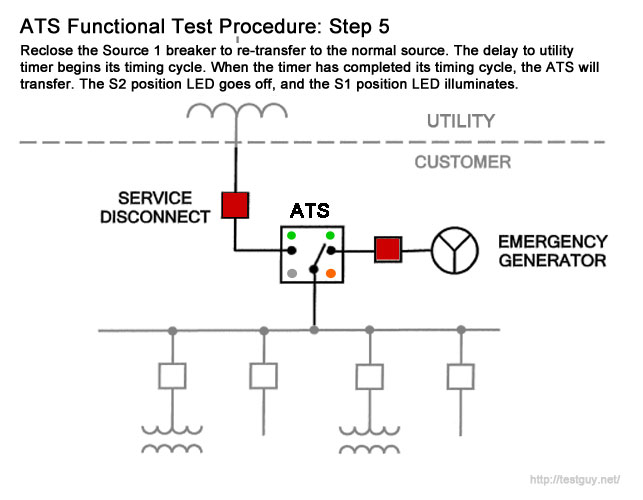 ATS Functional Test Procedure: Step 5

Reclose the Source 1 breaker to re-transfer to the normal source. The delay to utility timer begins its timing cycle. When the timer has completed its timing cycle, the ATS will transfer. The S2 position LED goes off, and the S1 position LED illuminates.

UTILITY

CUSTOMER

SERVICE DISCONNECT

ATS

EMERGENCY GENERATOR

http://testguy.net/